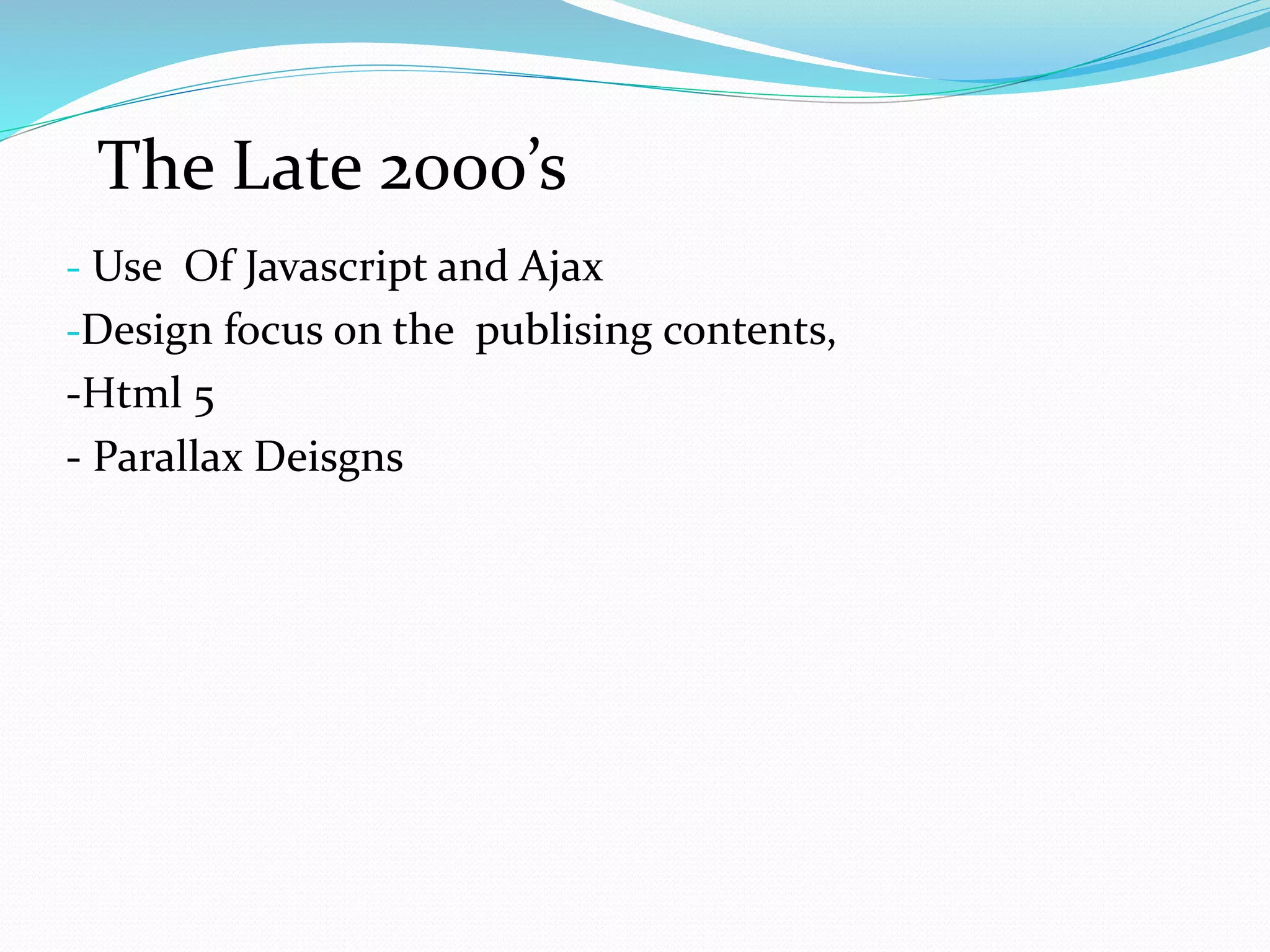 The Late 2000’s

- Use  Of Javascript and Ajax
-Design focus on the  publising contents,
-Html 5
- Parallax Deisgns